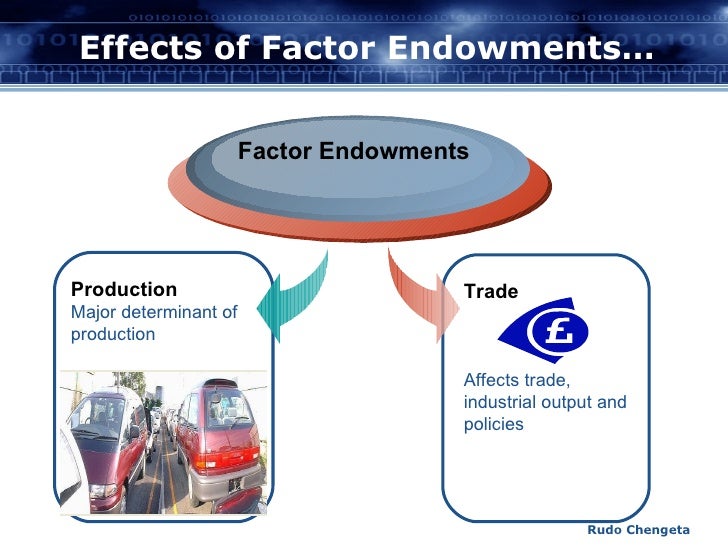 Effects of Factor Endowments…

Factor Endowments

Production
Major determinant of production

Trade
£
Affects trade, industrial output and policies

Rudo Chengeta